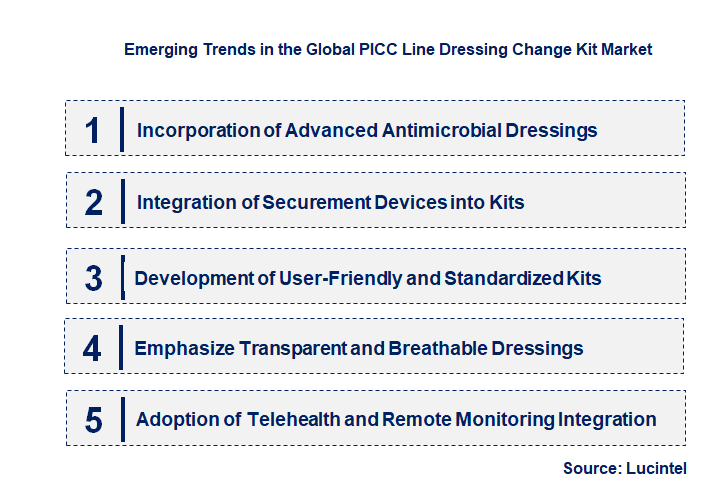 Emerging Trends in the Global PICC Line Dressing Change Kit Market

1 Incorporation of Advanced Antimicrobial Dressings

2 Integration of Securement Devices into Kits

3 Development of User-Friendly and Standardized Kits

4 Emphasize Transparent and Breathable Dressings

5 Adoption of Telehealth and Remote Monitoring Integration

Source: Lucintel